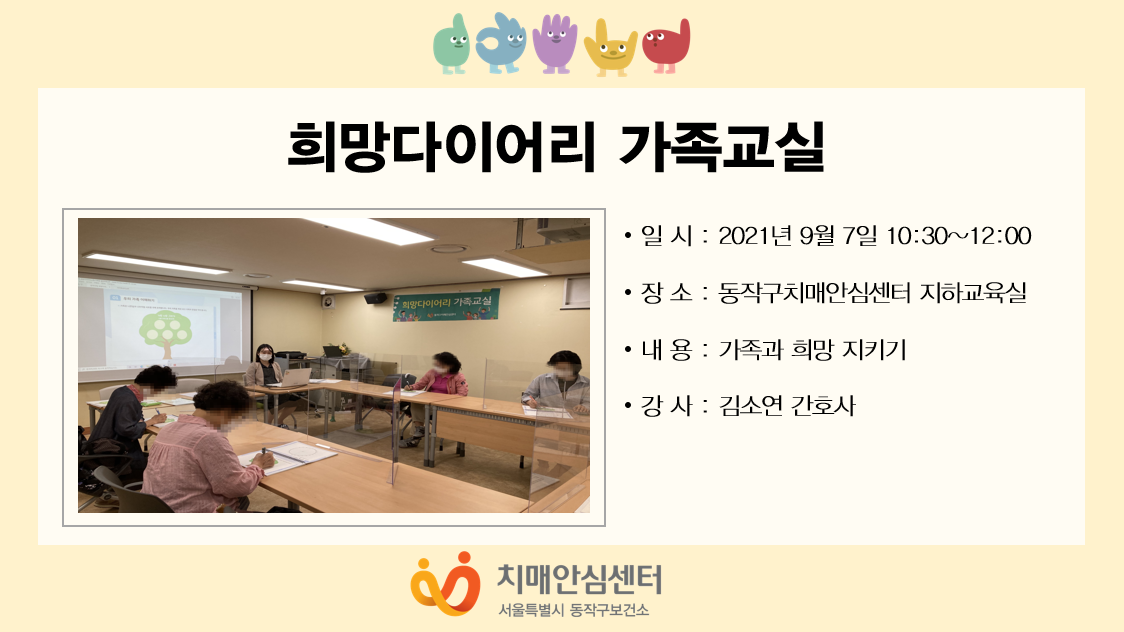 희망다이어리 가족교실

희망다이어리 가족교실

• 일 시 : 2021년 9월 7일 10:30~12:00

• 장 소 : 동작구치매안심센터 지하교육실

• 내 용 : 가족과 희망 지키기

• 강 사 : 김소연 간호사

치매안심센터
서울특별시 동작구보건소